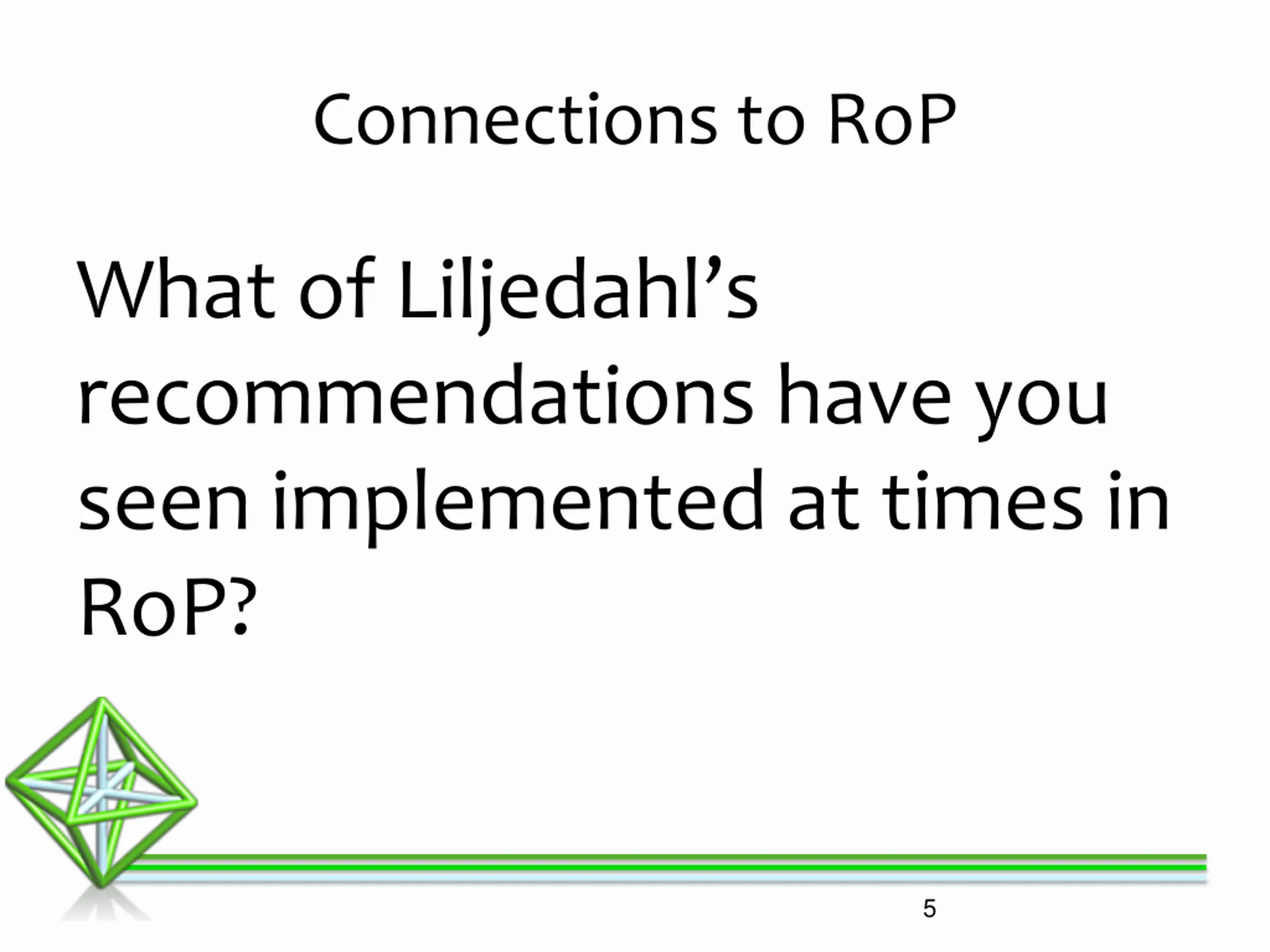 Connections to RoP

What of Liljedahl’s recommendations have you seen implemented at times in RoP?

5